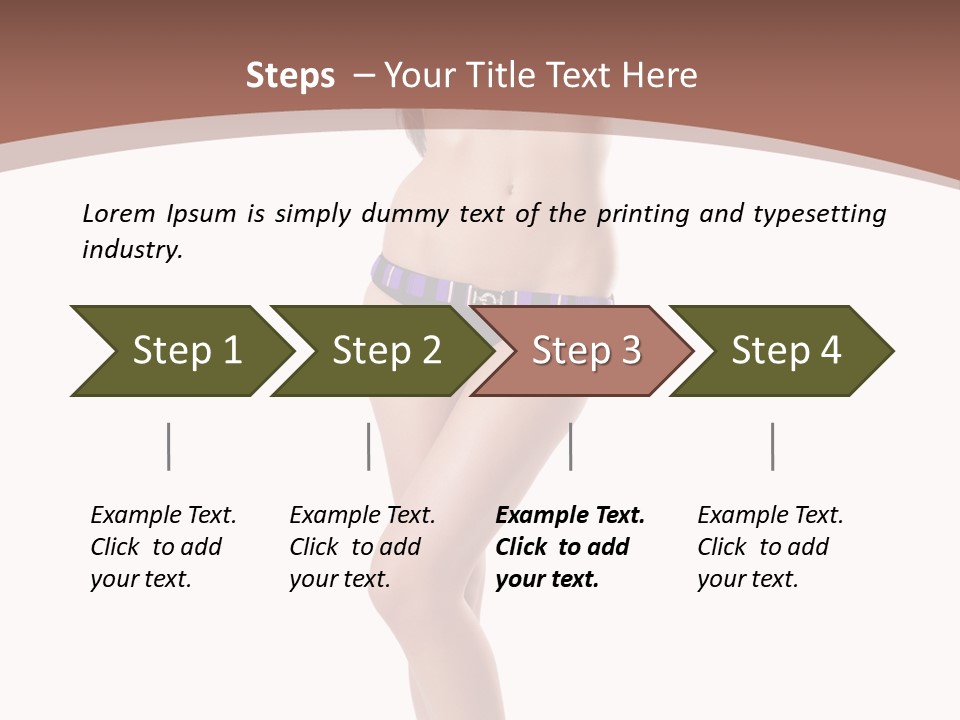 Steps – Your Title Text Here

Lorem Ipsum is simply dummy text of the printing and typesetting industry.

Step 1

Step 2

Step 3

Step 4

Example Text. Click to add your text.

Example Text. Click to add your text.

Example Text. Click to add your text.

Example Text. Click to add your text.